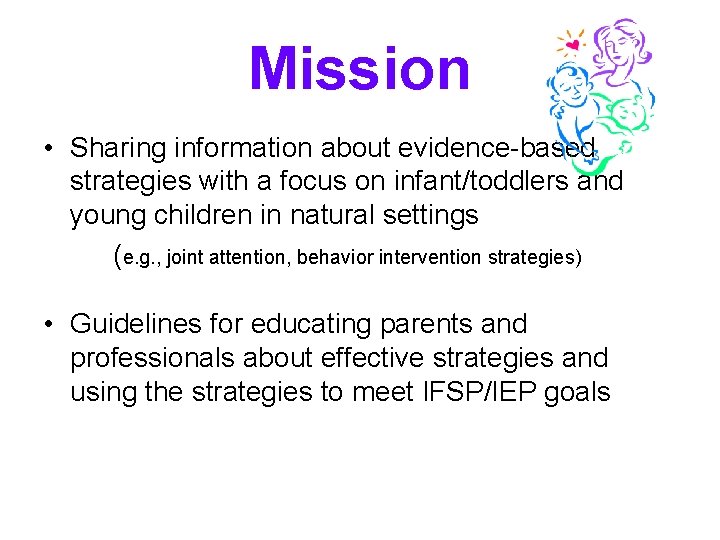 Mission

• Sharing information about evidence-based strategies with a focus on infant/toddlers and young children in natural settings

(e.g., joint attention, behavior intervention strategies)

• Guidelines for educating parents and professionals about effective strategies and using the strategies to meet IFSP/IEP goals